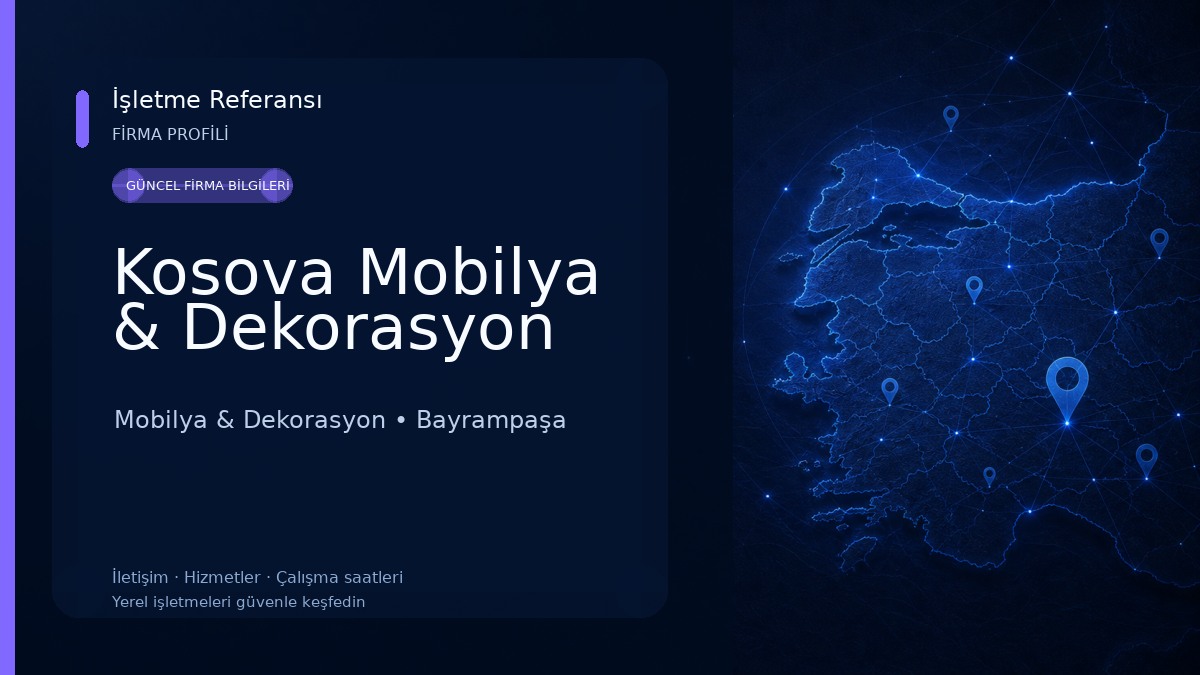 İşletme Referansı
FİRMA PROFİLİ

GÜNCEL FİRMA BİLGİLERİ

Kosova Mobilya & Dekorasyon

Mobilya & Dekorasyon • Bayrampaşa

İletişim · Hizmetler · Çalışma saatleri
Yerel işletmeleri güvenle keşfedin